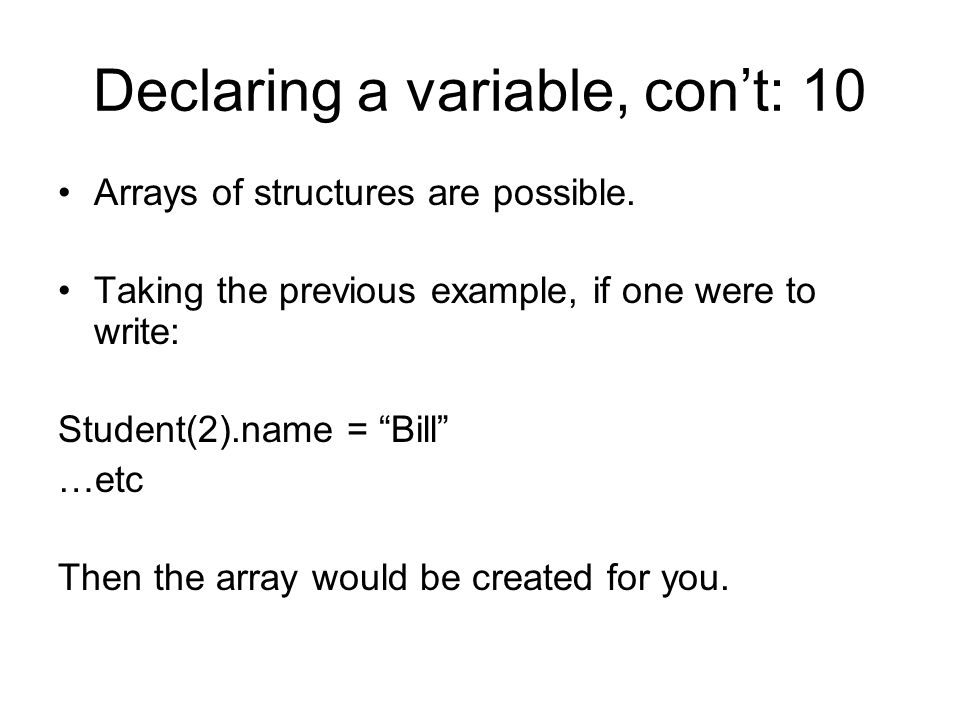 Declaring a variable, con’t: 10

• Arrays of structures are possible.

• Taking the previous example, if one were to write:

Student(2).name = “Bill”
…etc

Then the array would be created for you.